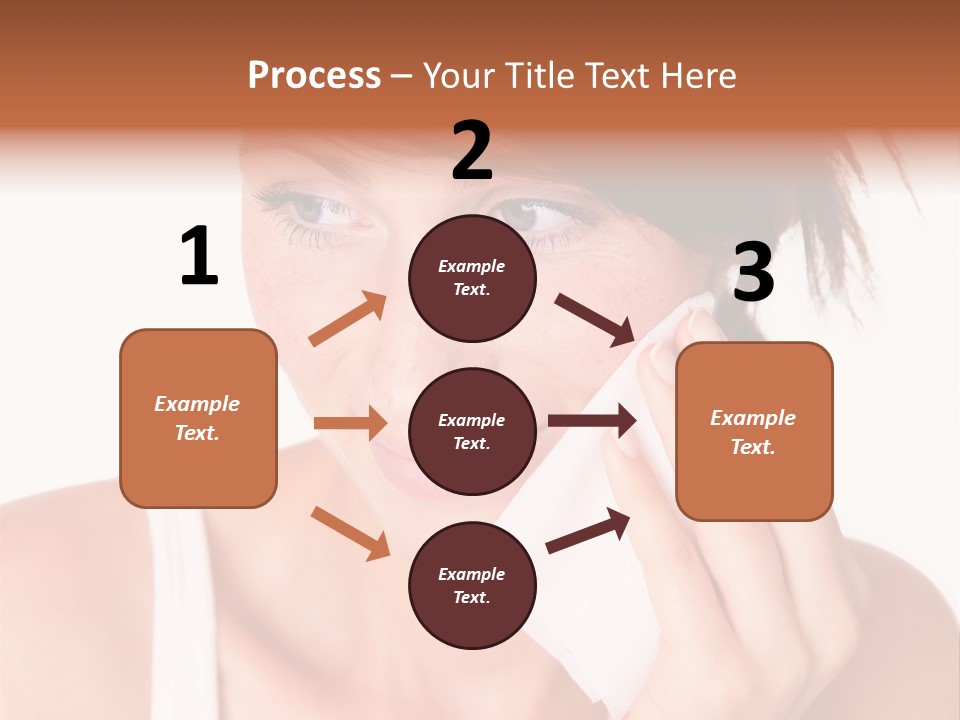 Process – Your Title Text Here

1

Example Text.

2

Example Text.

Example Text.

Example Text.

3

Example Text.